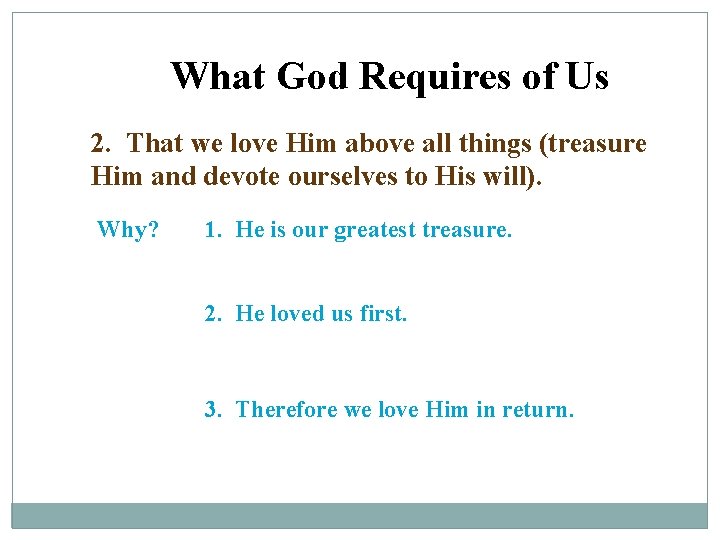 What God Requires of Us

2. That we love Him above all things (treasure Him and devote ourselves to His will).

Why? 1. He is our greatest treasure.

2. He loved us first.

3. Therefore we love Him in return.